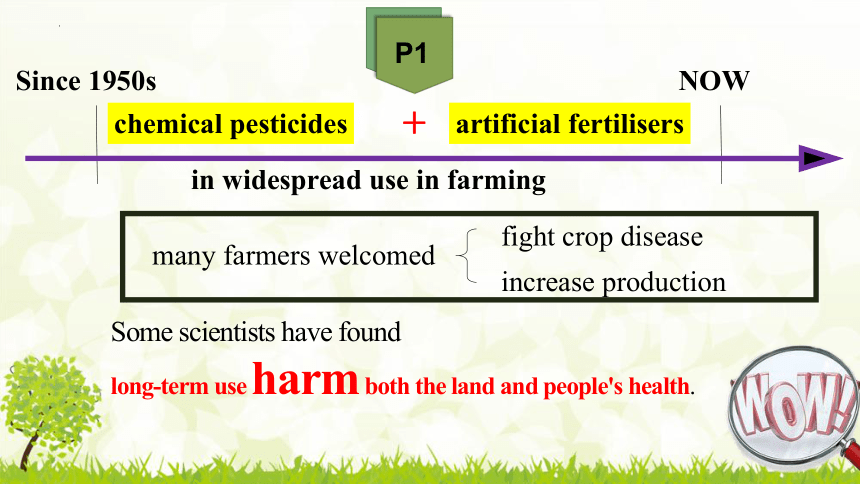 P1

Since 1950s

NOW

chemical pesticides + artificial fertilisers

in widespread use in farming

many farmers welcomed

fight crop disease

increase production

Some scientists have found

long-term use harm both the land and people's health.

WOW!